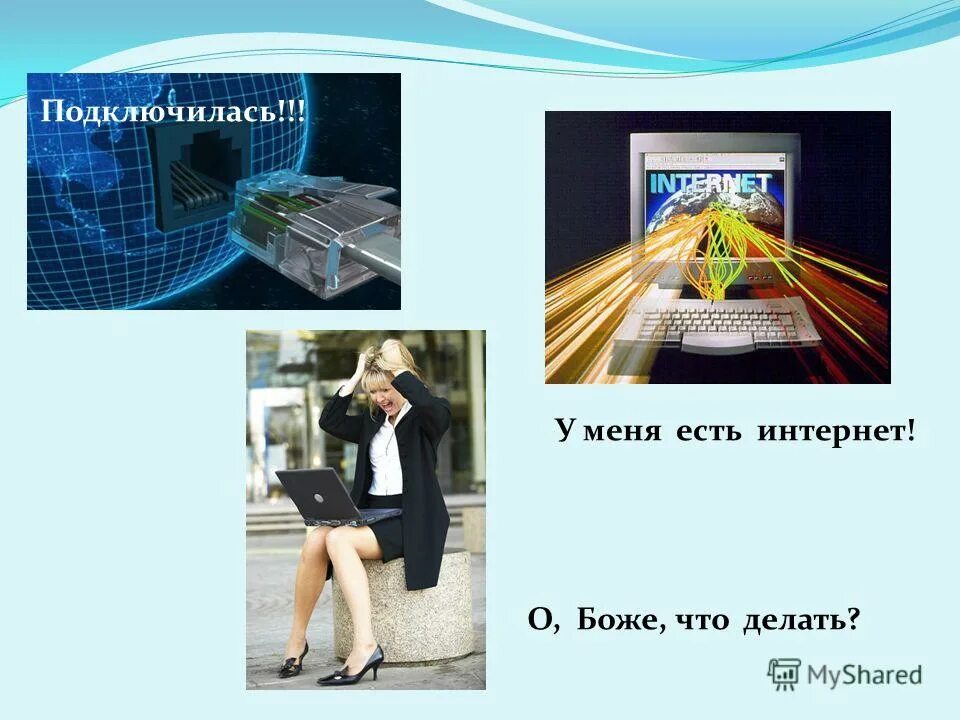 Подключилась!!!

INTERNET

У меня есть интернет!

О, Боже, что делать?

MyShared